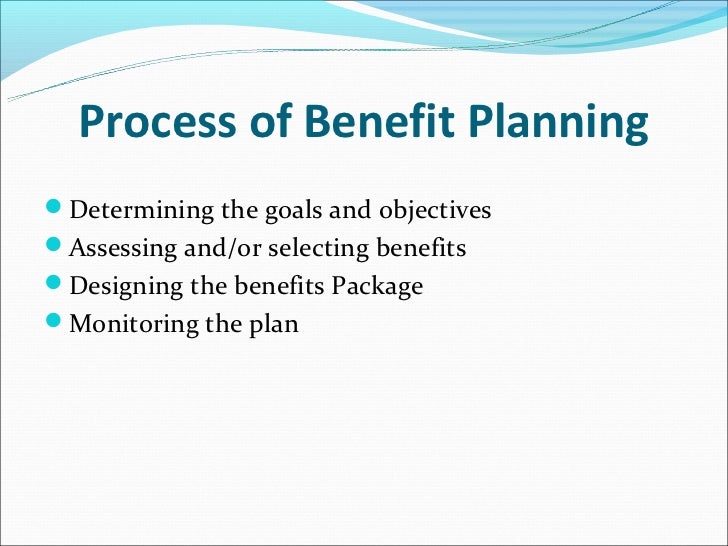 Process of Benefit Planning

- Determining the goals and objectives
- Assessing and/or selecting benefits
- Designing the benefits Package
- Monitoring the plan